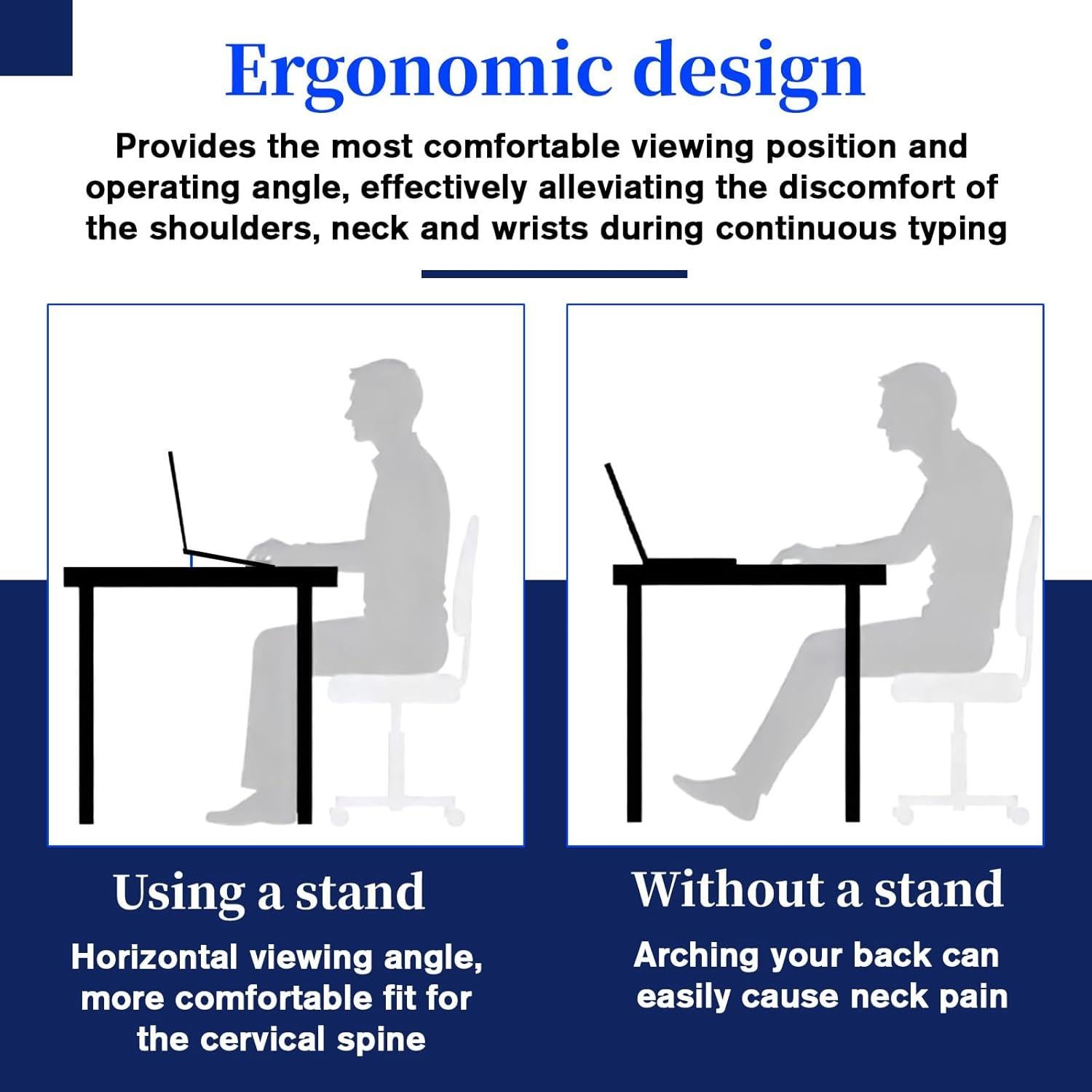 Ergonomic design

Provides the most comfortable viewing position and operating angle, effectively alleviating the discomfort of the shoulders, neck and wrists during continuous typing

Using a stand

Horizontal viewing angle, more comfortable fit for the cervical spine

Without a stand

Arching your back can easily cause neck pain